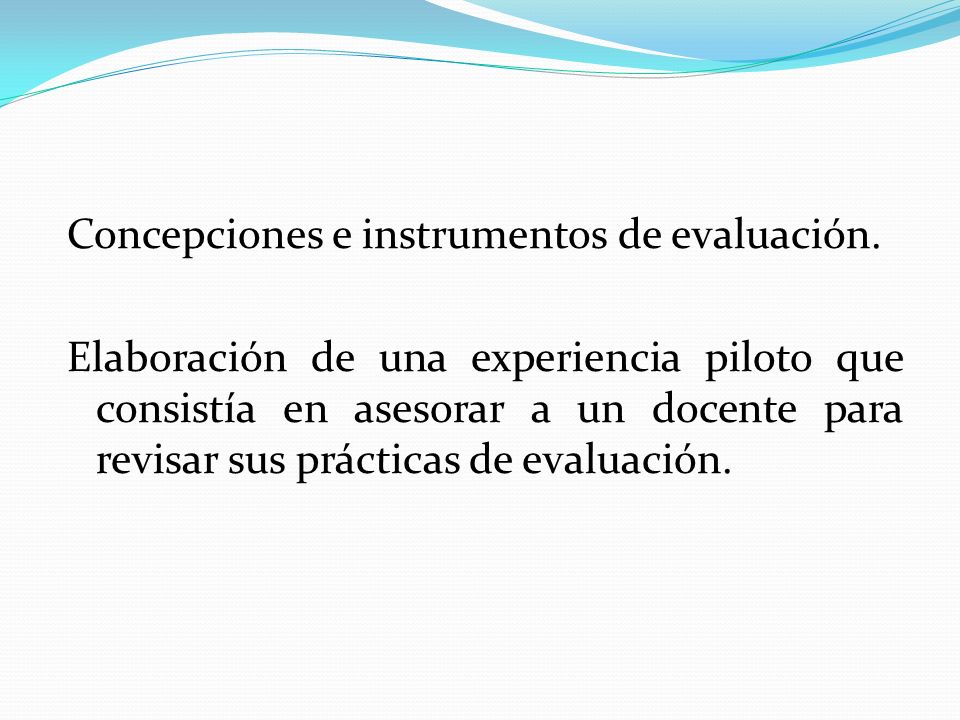 Concepciones e instrumentos de evaluación.

Elaboración de una experiencia piloto que consistía en asesorar a un docente para revisar sus prácticas de evaluación.